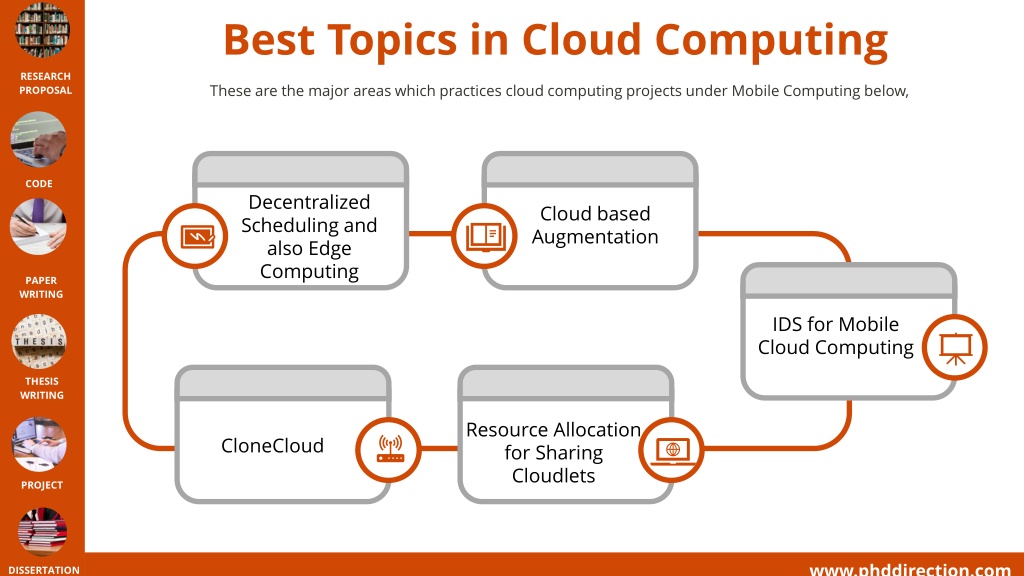 RESEARCH PROPOSAL

CODE

PAPER WRITING

THESIS

THESIS WRITING

PROJECT

DISSERTATION

Best Topics in Cloud Computing

These are the major areas which practices cloud computing projects under Mobile Computing below,

Decentralized Scheduling and also Edge Computing

Cloud based Augmentation

IDS for Mobile Cloud Computing

Resource Allocation for Sharing Cloudlets

CloneCloud

www.phddirection.com